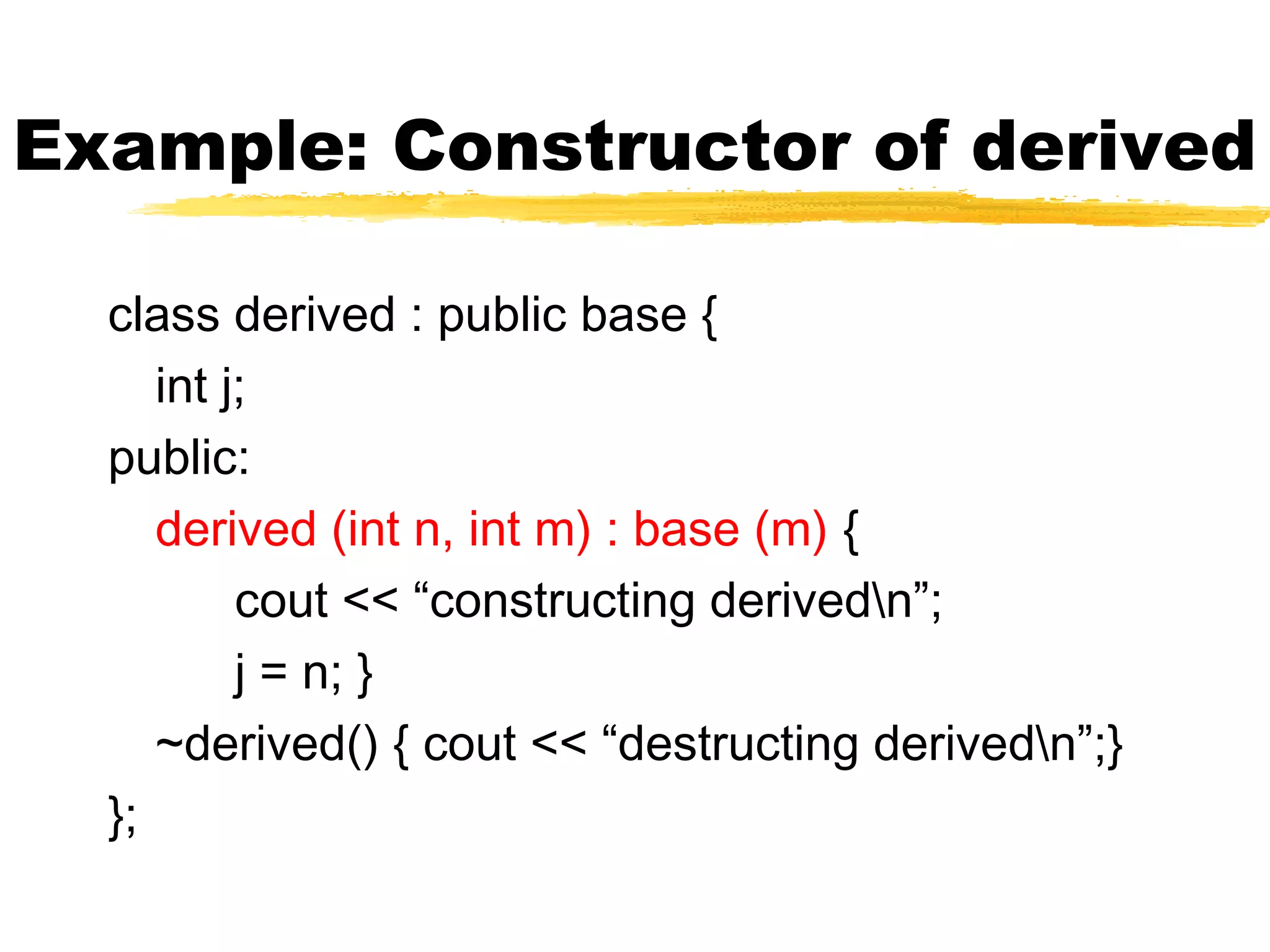 Example: Constructor of derived

class derived : public base {
int j;
public:
derived (int n, int m) : base (m) {
cout << “constructing derived\n”;
j = n; }
~derived() { cout << “destructing derived\n”;}
};